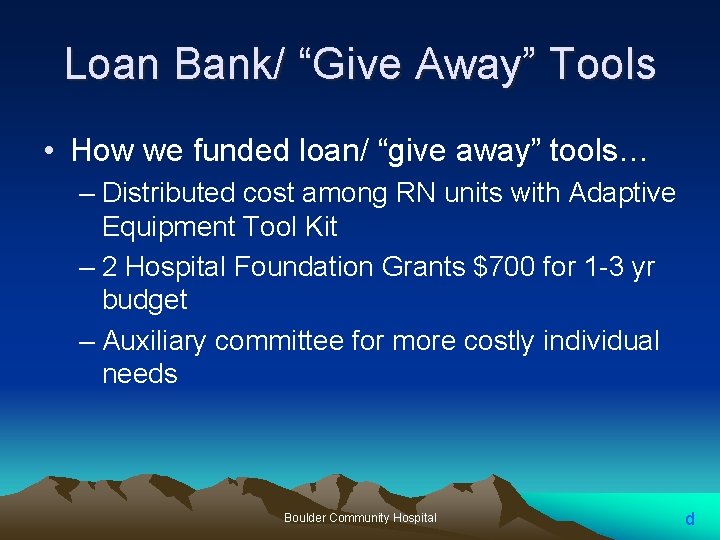 Loan Bank/ “Give Away” Tools

• How we funded loan/ “give away” tools…
– Distributed cost among RN units with Adaptive Equipment Tool Kit
– 2 Hospital Foundation Grants \$700 for 1-3 yr budget
– Auxiliary committee for more costly individual needs

Boulder Community Hospital

d